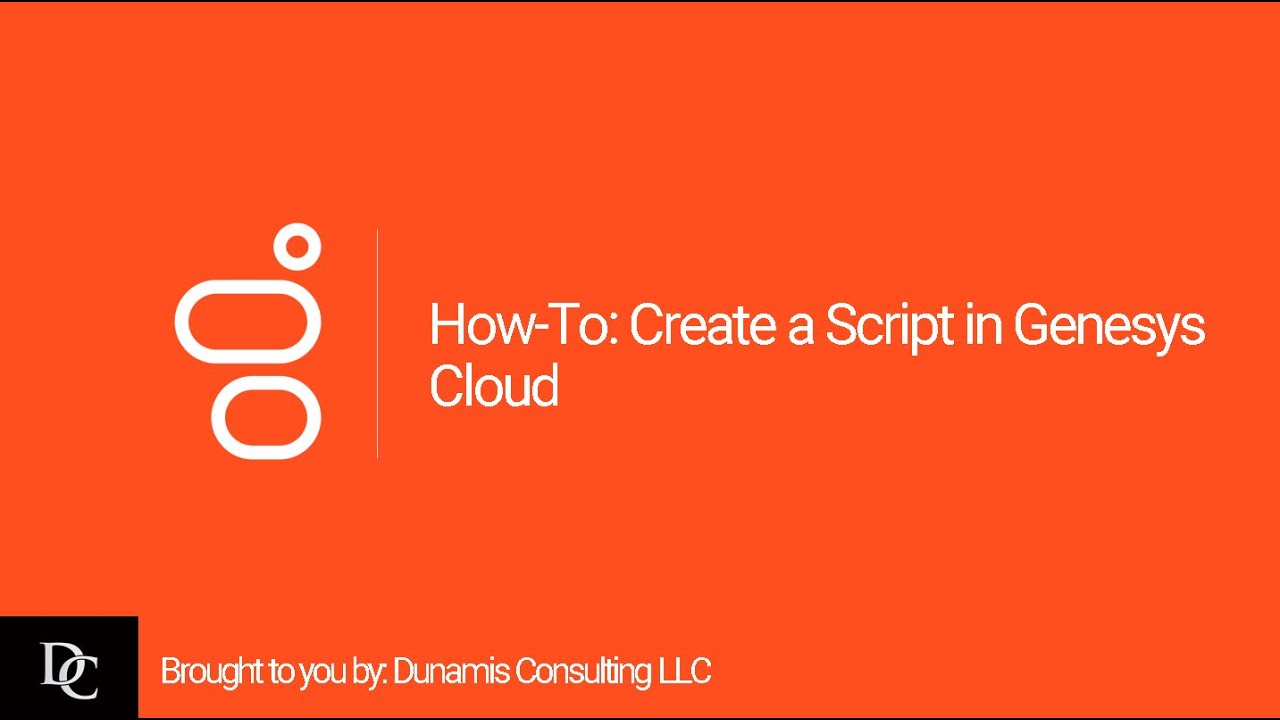 How-To: Create a Script in Genesys Cloud

DC

Brought to you by: Dunamis Consulting LLC